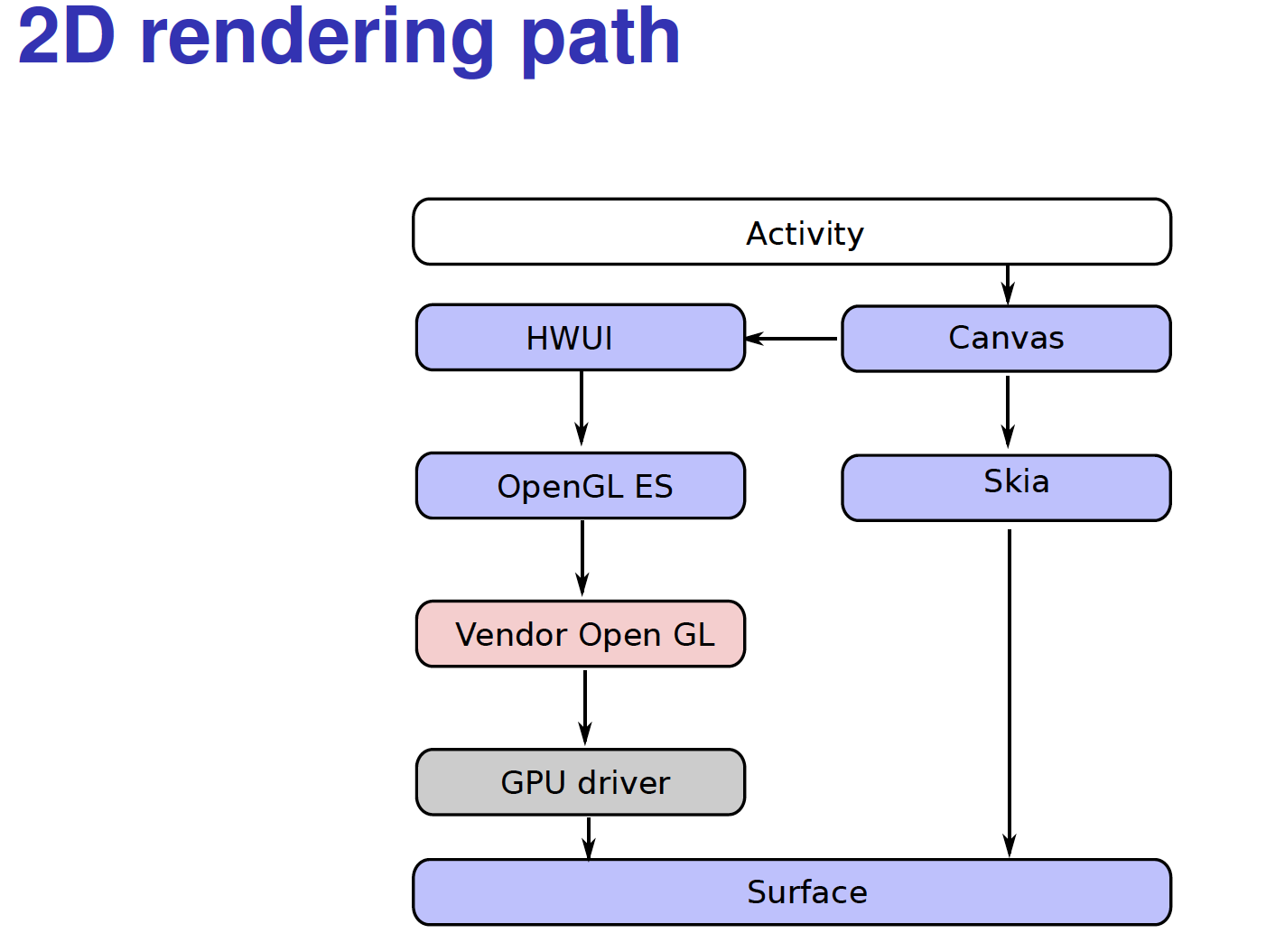 2D rendering path

Activity

HWUI

Canvas

OpenGL ES

Skia

Vendor Open GL

GPU driver

Surface